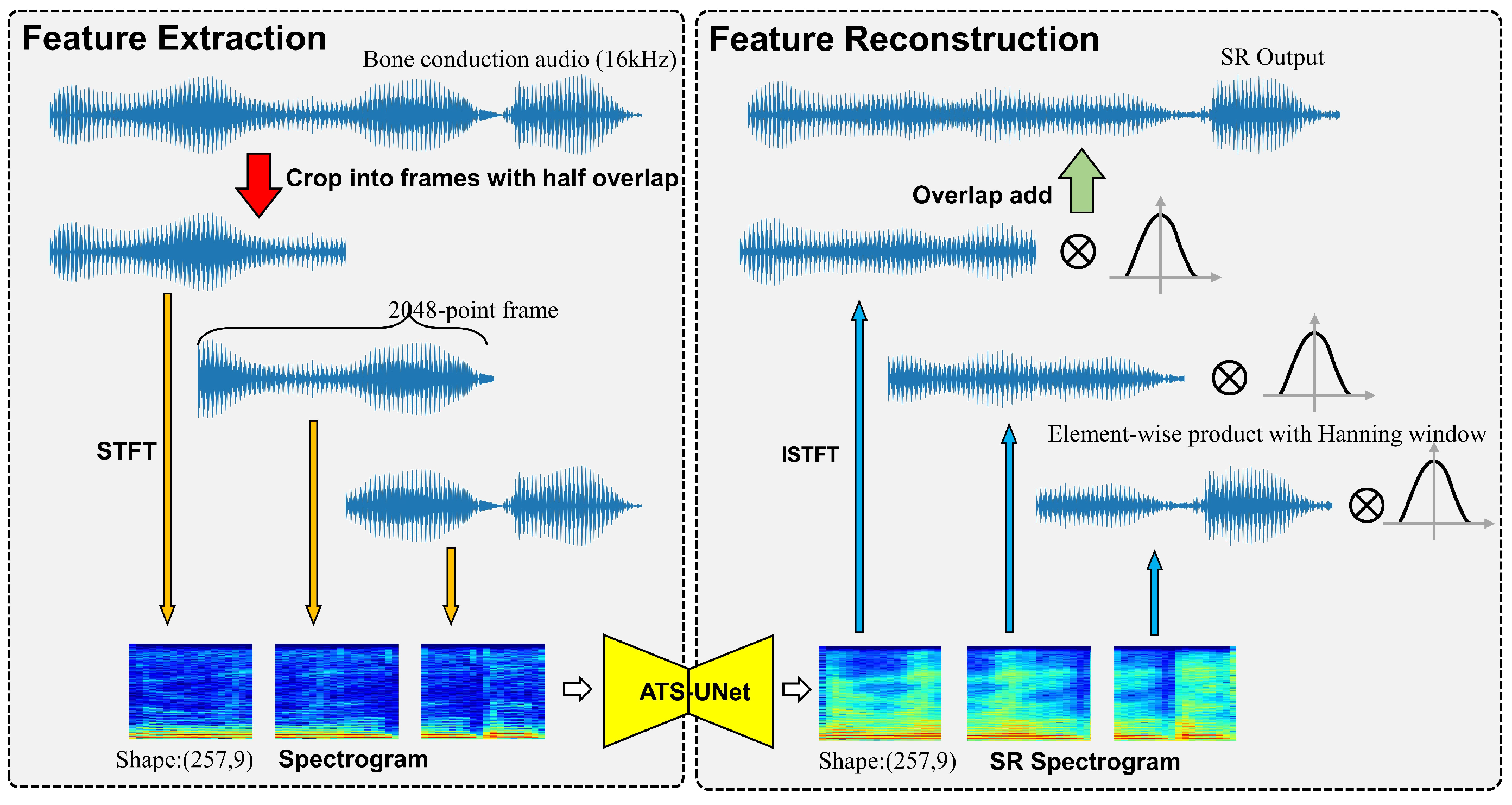 Feature Extraction

Bone conduction audio (16kHz)

Crop into frames with half overlap

2048-point frame

STFT

Shape:(257,9)

Spectrogram

ATS-UNet

Feature Reconstruction

SR Output

Overlap add

$\otimes$

$\otimes$

Element-wise product with Hanning window

$\otimes$

ISTFT

Shape:(257,9)

SR Spectrogram